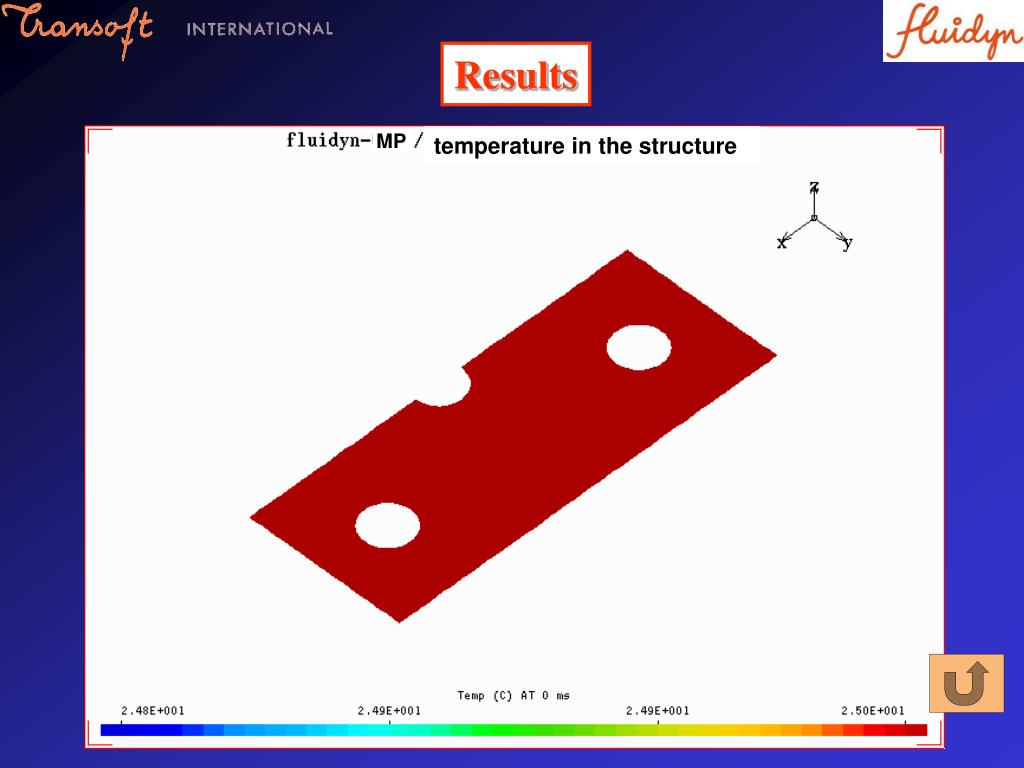 Transoft INTERNATIONAL

fluidyn

Results

fluidyn- MP / temperature in the structure

z
x y

Temp (C) AT 0 ms

2.48E+001 2.49E+001 2.49E+001 2.50E+001